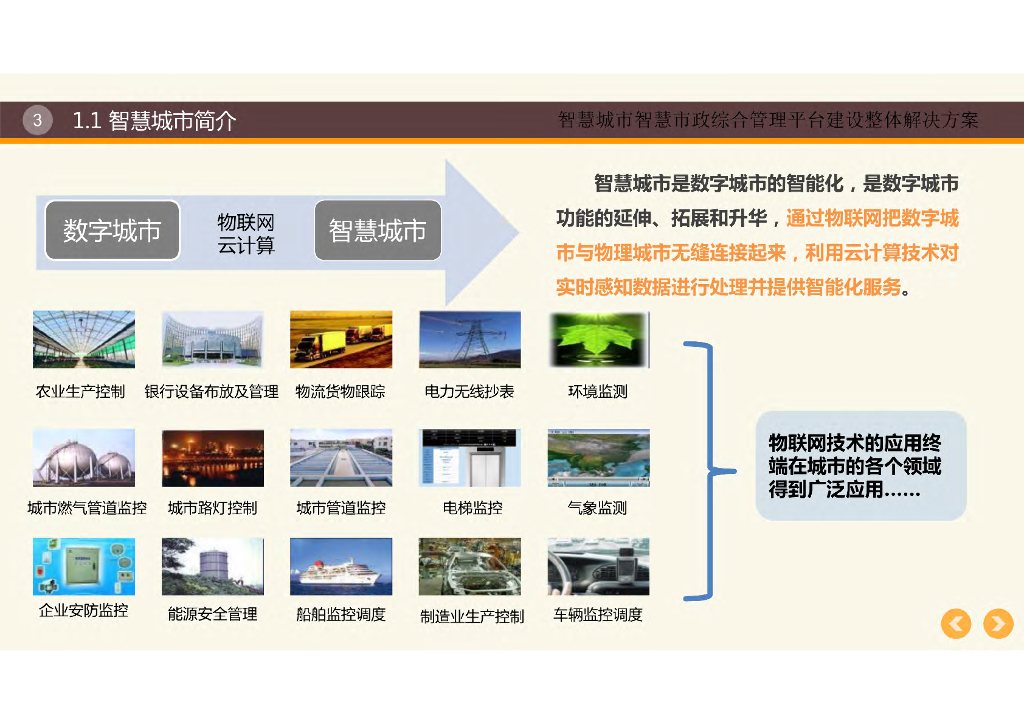 3 1.1 智慧城市简介

智慧城市智慧市政综合管理平台建设整体解决方案

数字城市

物联网
云计算

智慧城市

智慧城市是数字城市的智能化，是数字城市功能的延伸、拓展和升华，通过物联网把数字城市与物理城市无缝连接起来，利用云计算技术对实时感知数据进行处理并提供智能化服务。

农业生产控制 银行设备布放及管理 物流货物跟踪 电力无线抄表 环境监测

城市燃气管道监控 城市路灯控制 城市管道监控 电梯监控 气象监测

企业安防监控 能源安全管理 船舶监控调度 制造业生产控制 车辆监控调度

物联网技术的应用终端在城市的各个领域得到广泛应用……